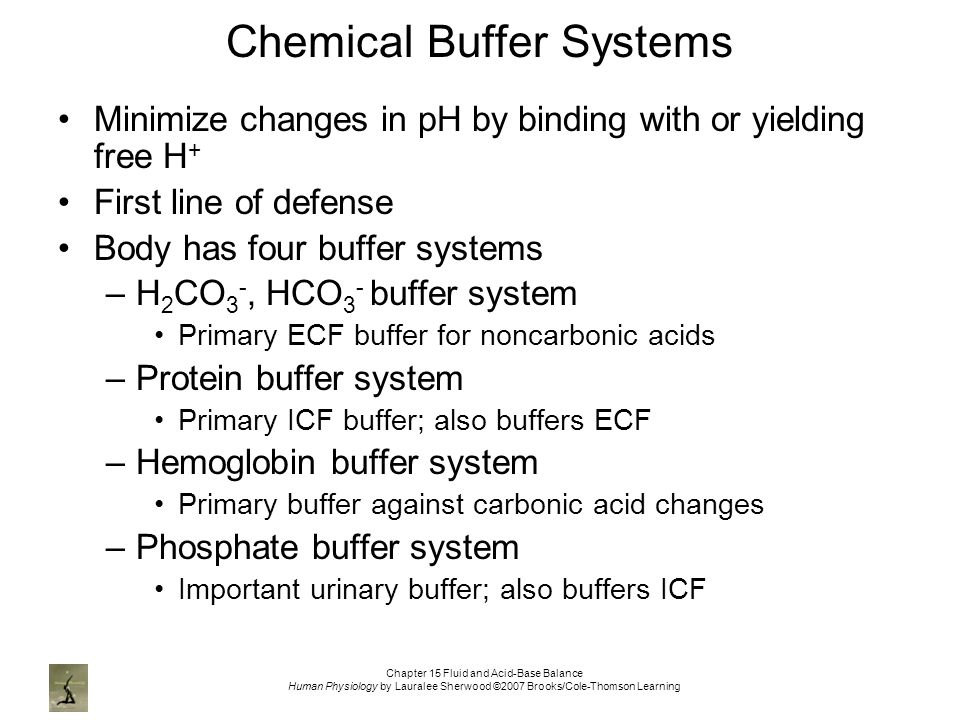 Chemical Buffer Systems

• Minimize changes in pH by binding with or yielding free $H^+$
• First line of defense
• Body has four buffer systems
– $H_2CO_3^-$, $HCO_3^-$ buffer system
• Primary ECF buffer for noncarbonic acids
– Protein buffer system
• Primary ICF buffer; also buffers ECF
– Hemoglobin buffer system
• Primary buffer against carbonic acid changes
– Phosphate buffer system
• Important urinary buffer; also buffers ICF

Chapter 15 Fluid and Acid-Base Balance
Human Physiology by Lauralee Sherwood ©2007 Brooks/Cole-Thomson Learning